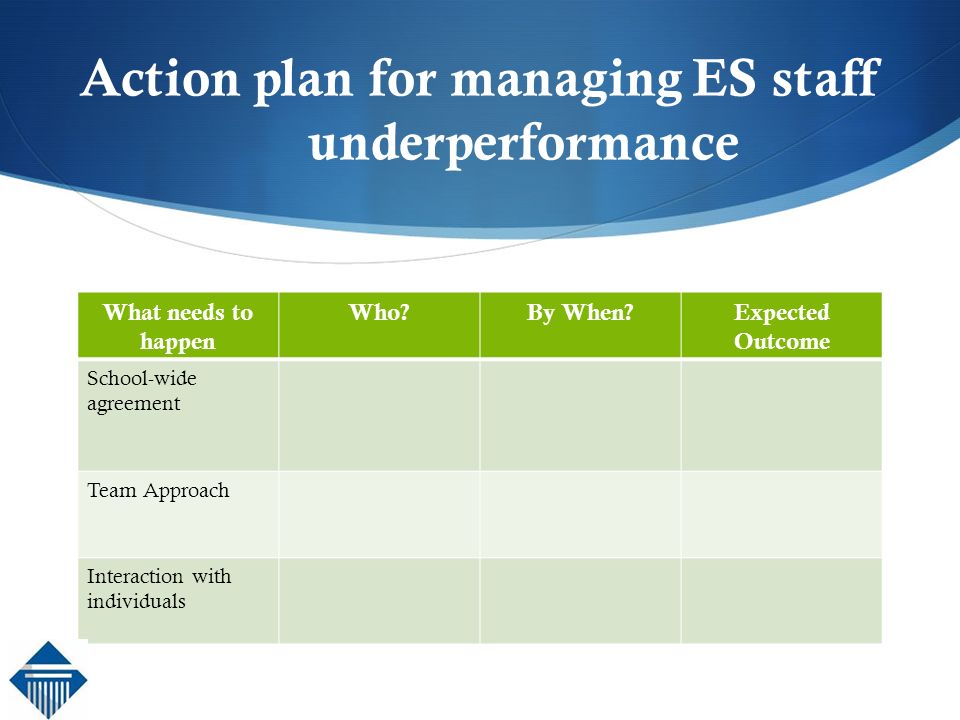 Action plan for managing ES staff underperformance

| What needs to happen | Who? | By When? | Expected Outcome |
|---|---|---|---|
| School-wide agreement | | | |
| Team Approach | | | |
| Interaction with individuals | | | |